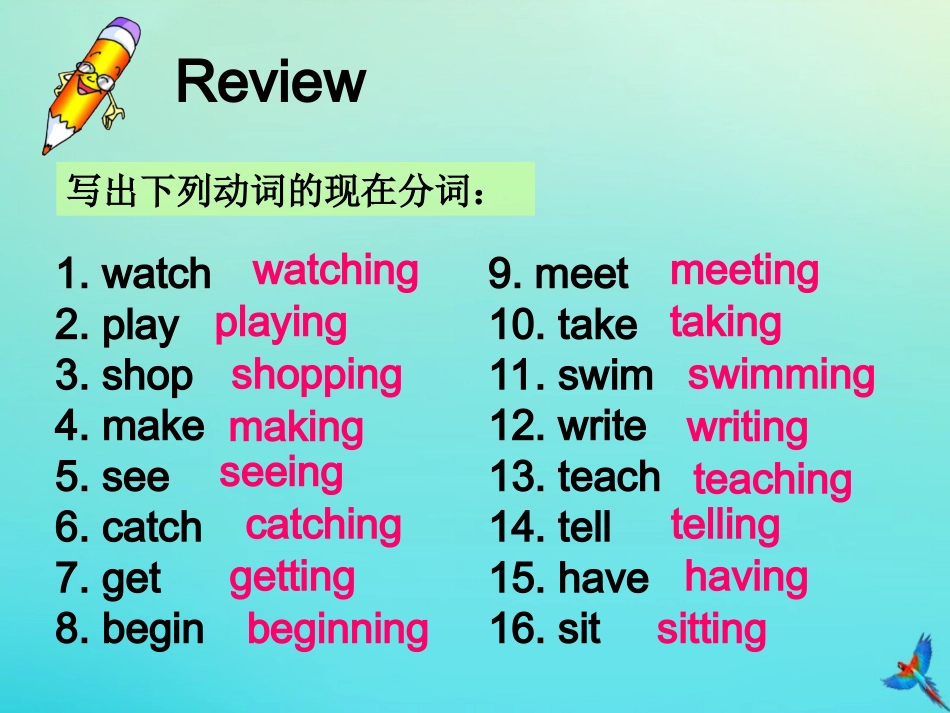 Review

写出下列动词的现在分词：

1. watch watching
2. play playing
3. shop shopping
4. make making
5. see seeing
6. catch catching
7. get getting
8. begin beginning

9. meet meeting
10. take taking
11. swim swimming
12. write writing
13. teach teaching
14. tell telling
15. have having
16. sit sitting